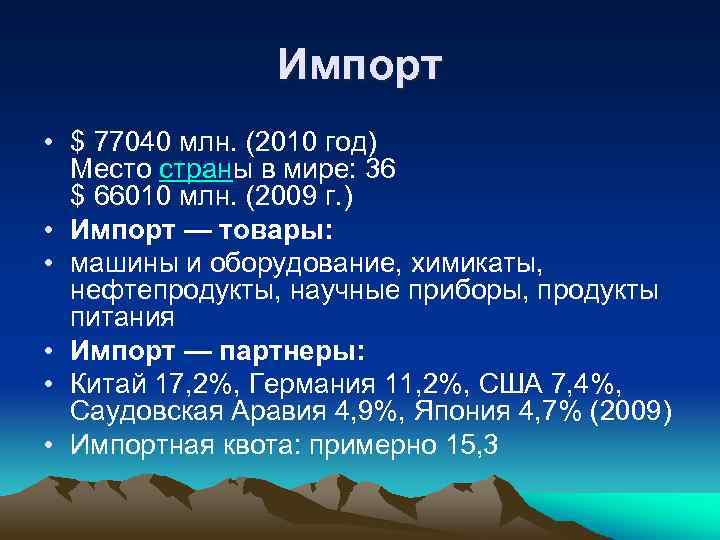 Импорт

• $ 77040 млн. (2010 год)
Место страны в мире: 36
$ 66010 млн. (2009 г.)
• Импорт — товары:
• машины и оборудование, химикаты, нефтепродукты, научные приборы, продукты питания
• Импорт — партнеры:
• Китай 17,2%, Германия 11,2%, США 7,4%, Саудовская Аравия 4,9%, Япония 4,7% (2009)
• Импортная квота: примерно 15,3